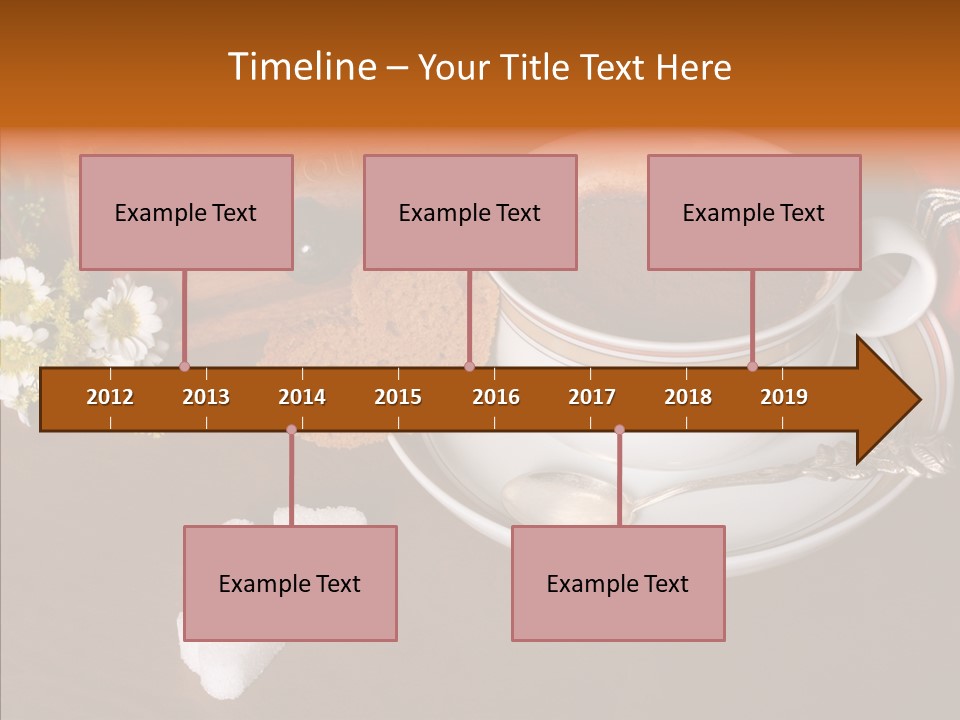 Timeline – Your Title Text Here

Example Text

Example Text

Example Text

2012 2013 2014 2015 2016 2017 2018 2019

Example Text

Example Text